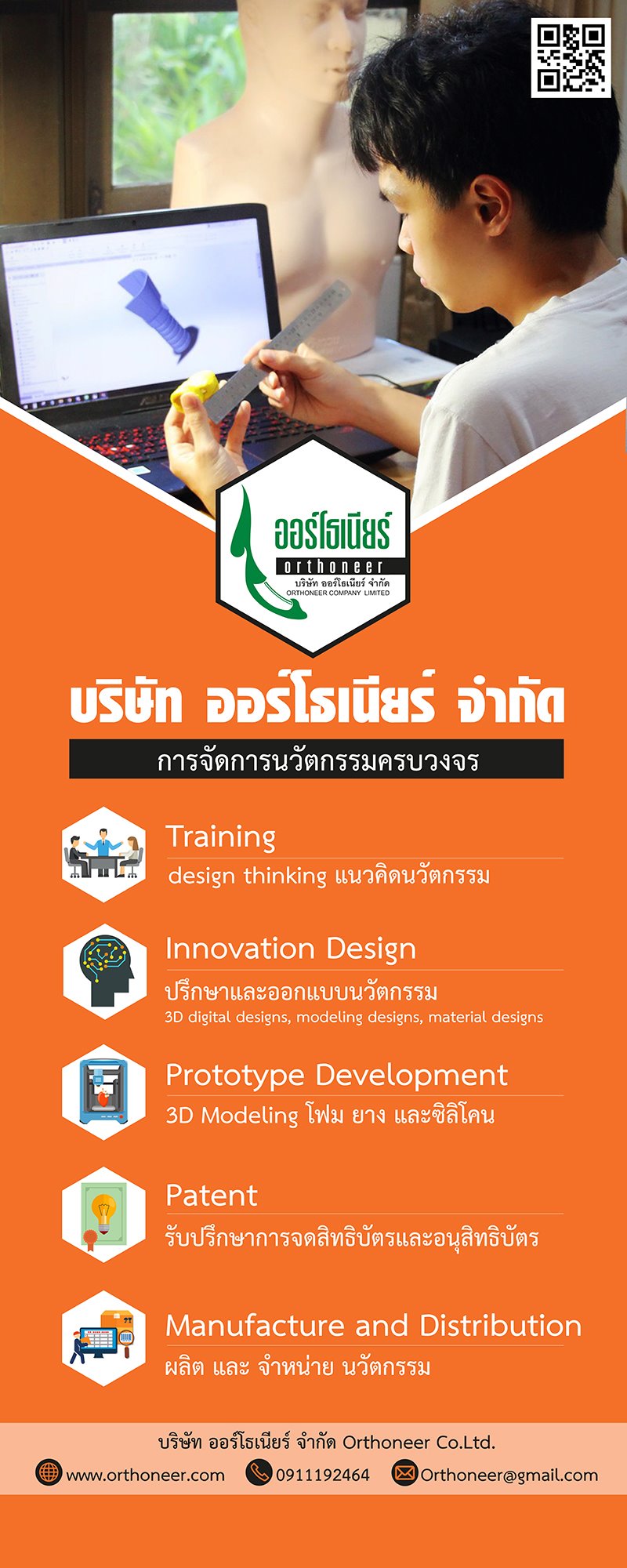 ออร์โธเนียร์
orthoneer
บริษัท ออร์โธเนียร์ จำกัด
ORTHONEER COMPANY LIMITED

บริษัท ออร์โธเนียร์ จำกัด

การจัดการนวัตกรรมครบวงจร

Training
design thinking แนวคิดนวัตกรรม

Innovation Design
ปรึกษาและออกแบบนวัตกรรม
3D digital designs, modeling designs, material designs

Prototype Development
3D Modeling โฟม ยาง และซิลิโคน

Patent
รับปรึกษาการจดสิทธิบัตรและอนุสิทธิบัตร

Manufacture and Distribution
ผลิต และ จำหน่าย นวัตกรรม

บริษัท ออร์โธเนียร์ จำกัด Orthoneer Co.Ltd.
www.orthoneer.com 0911192464 Orthoneer@gmail.com